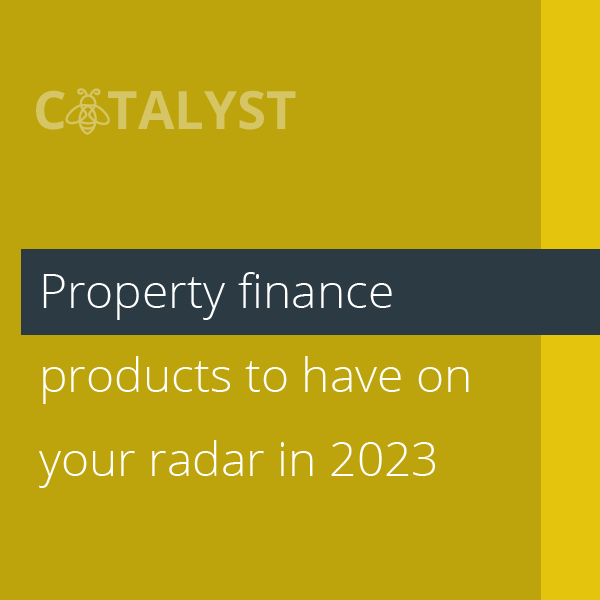 CATALYST

Property finance products to have on your radar in 2023